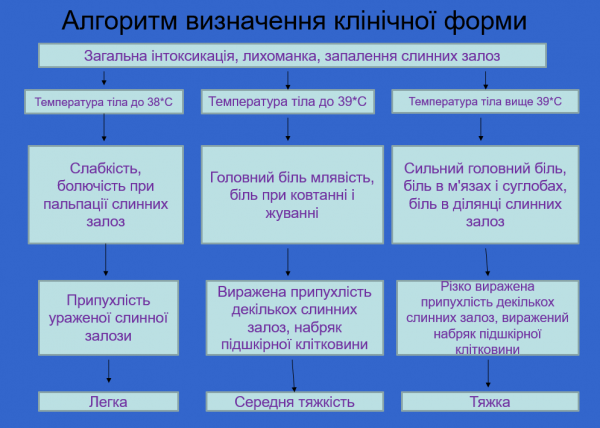 Алгоритм визначення клінічної форми

Загальна інтоксикація, лихоманка, запалення слинних залоз

Температура тіла до 38*С

Слабкість, болючість при пальпації слинних залоз

Припухлість ураженої слинної залози

Легка

Температура тіла до 39*С

Головний біль млявість, біль при ковтанні і жуванні

Виражена припухлість декількох слинних залоз, набряк підшкірної клітковини

Середня тяжкість

Температура тіла вище 39*С

Сильний головний біль, біль в м'язах і суглобах, біль в ділянці слинних залоз

Різко виражена припухлість декількох слинних залоз, виражений набряк підшкірної клітковини

Тяжка